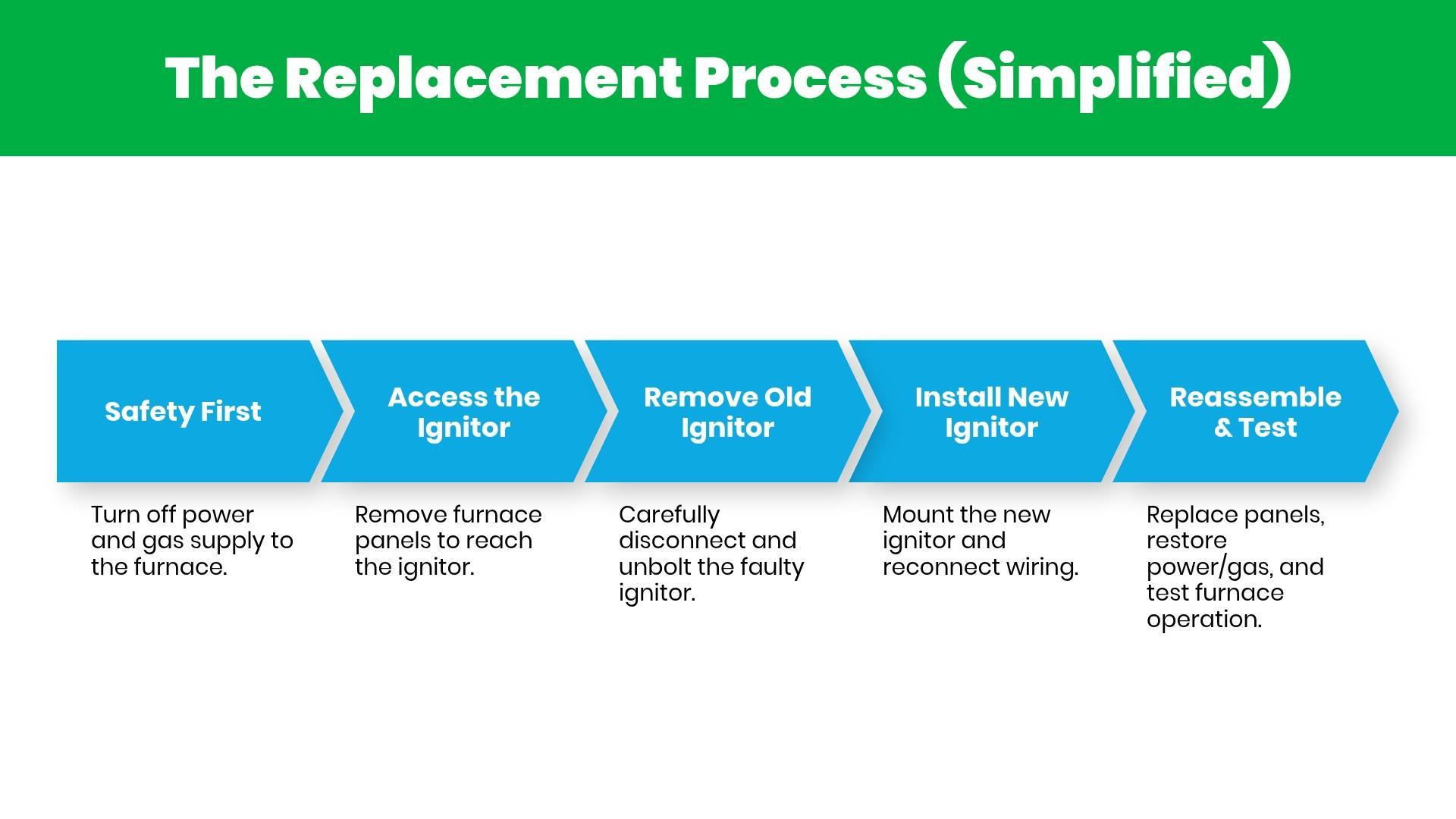 The Replacement Process (Simplified)

Safety First

Turn off power and gas supply to the furnace.

Access the Ignitor

Remove furnace panels to reach the ignitor.

Remove Old Ignitor

Carefully disconnect and unbolt the faulty ignitor.

Install New Ignitor

Mount the new ignitor and reconnect wiring.

Reassemble & Test

Replace panels, restore power/gas, and test furnace operation.